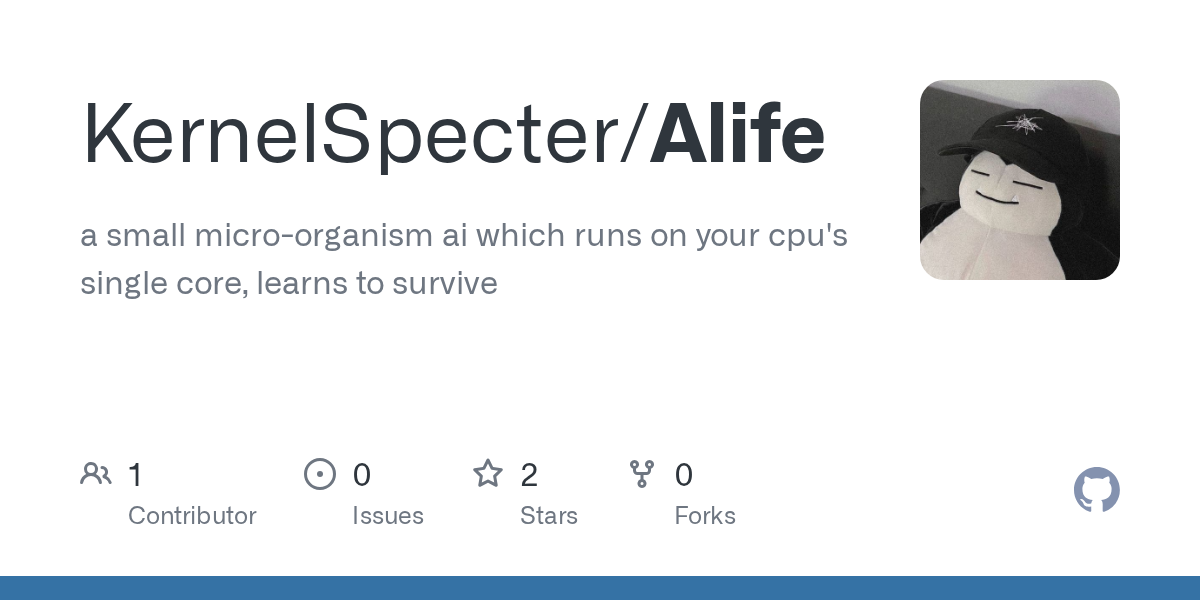 KernelSpecter/Alife

a small micro-organism ai which runs on your cpu's single core, learns to survive

1
Contributor

0
Issues

2
Stars

0
Forks